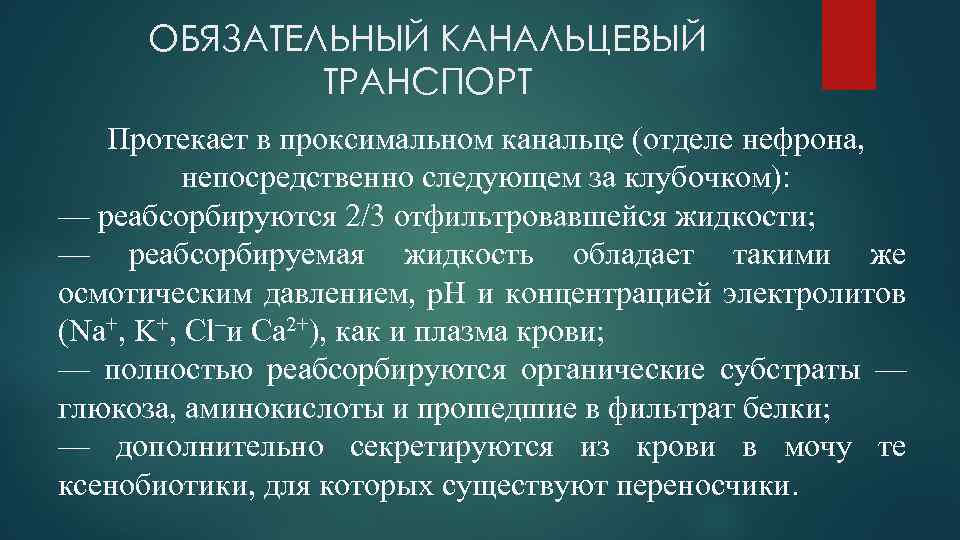 ОБЯЗАТЕЛЬНЫЙ КАНАЛЬЦЕВЫЙ ТРАНСПОРТ

Протекает в проксимальном канальце (отделе нефрона, непосредственно следующем за клубочком):
— реабсорбируются 2/3 отфильтровавшейся жидкости;
— реабсорбируемая жидкость обладает такими же осмотическим давлением, pH и концентрацией электролитов ($Na^+$, $K^+$, $Cl^-$и $Ca^{2+}$), как и плазма крови;
— полностью реабсорбируются органические субстраты — глюкоза, аминокислоты и прошедшие в фильтрат белки;
— дополнительно секретируются из крови в мочу те ксенобиотики, для которых существуют переносчики.